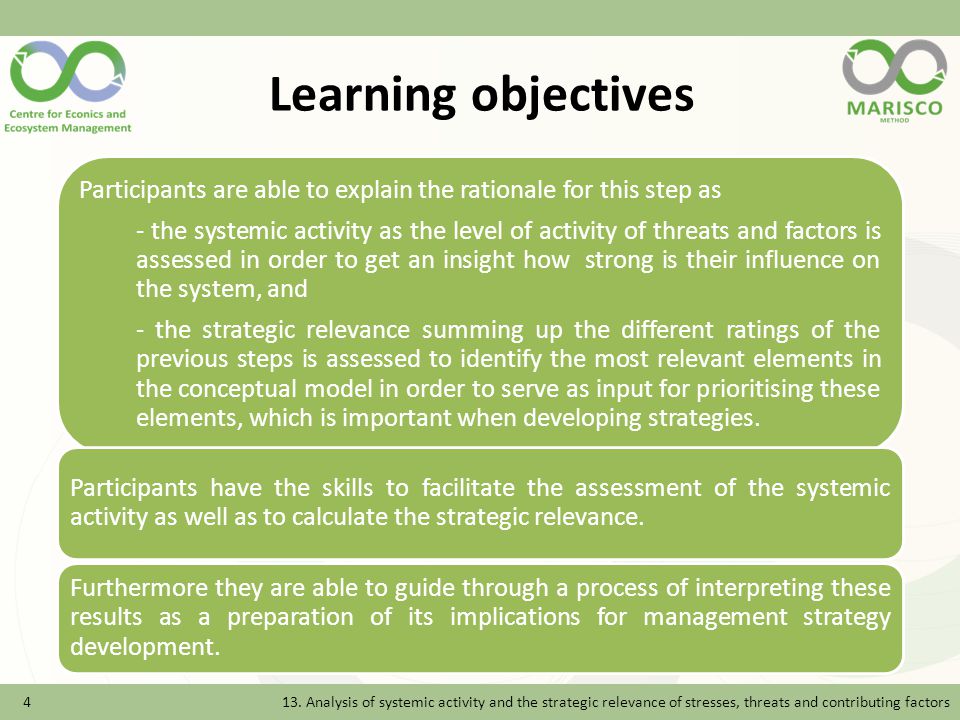 Centre for Econics and Ecosystem Management

Learning objectives

MARISCO
METHOD

Participants are able to explain the rationale for this step as

- the systemic activity as the level of activity of threats and factors is assessed in order to get an insight how strong is their influence on the system, and

- the strategic relevance summing up the different ratings of the previous steps is assessed to identify the most relevant elements in the conceptual model in order to serve as input for prioritising these elements, which is important when developing strategies.

Participants have the skills to facilitate the assessment of the systemic activity as well as to calculate the strategic relevance.

Furthermore they are able to guide through a process of interpreting these results as a preparation of its implications for management strategy development.

4

13. Analysis of systemic activity and the strategic relevance of stresses, threats and contributing factors